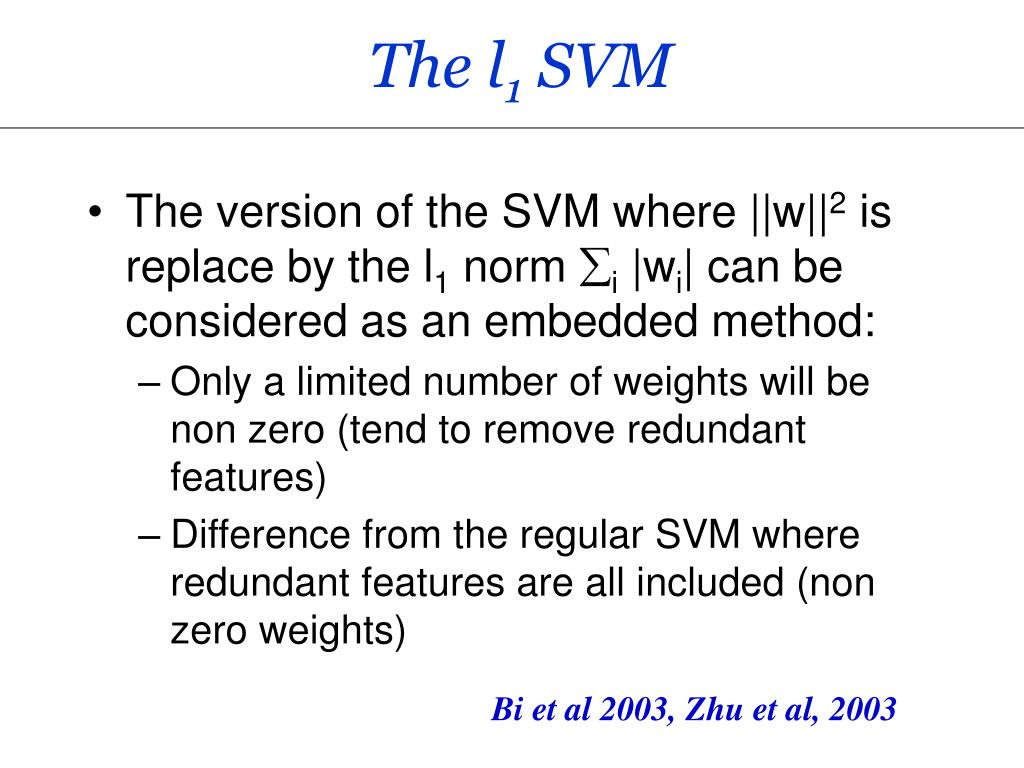 The $l_1$ SVM

• The version of the SVM where $||w||^2$ is replace by the $l_1$ norm $\sum_i |w_i|$ can be considered as an embedded method:

– Only a limited number of weights will be non zero (tend to remove redundant features)

– Difference from the regular SVM where redundant features are all included (non zero weights)

Bi et al 2003, Zhu et al, 2003